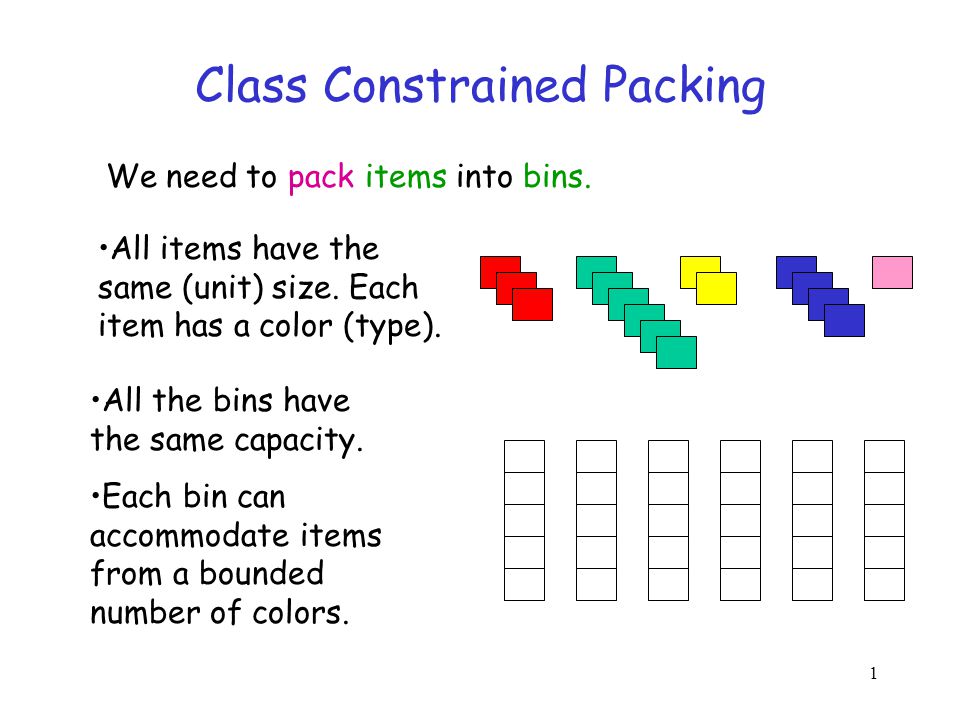 Class Constrained Packing

We need to pack items into bins.

•All items have the same (unit) size. Each item has a color (type).

•All the bins have the same capacity.

•Each bin can accommodate items from a bounded number of colors.

1